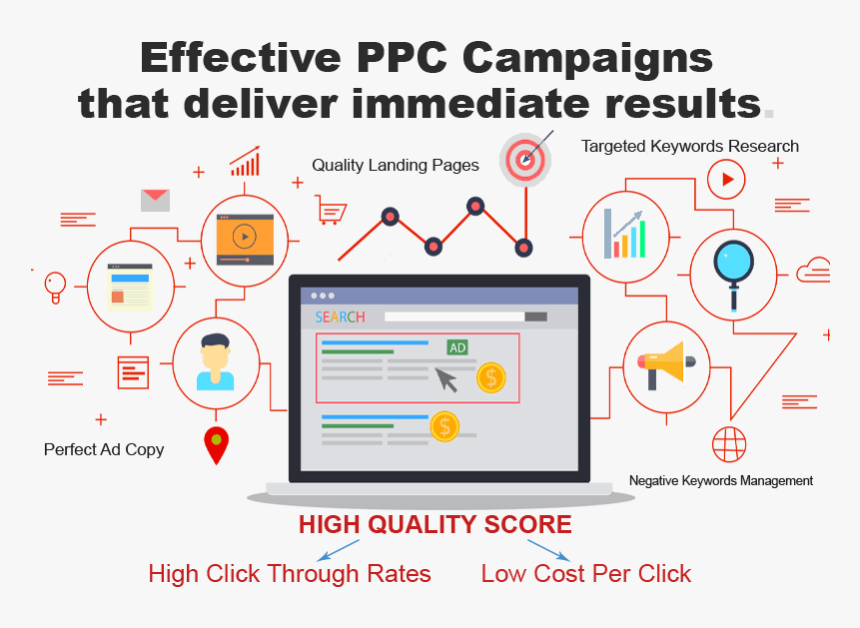 Effective PPC Campaigns that deliver immediate results.

Quality Landing Pages

Targeted Keywords Research

SEARCH

AD

$

$

Perfect Ad Copy

Negative Keywords Management

HIGH QUALITY SCORE

High Click Through Rates

Low Cost Per Click